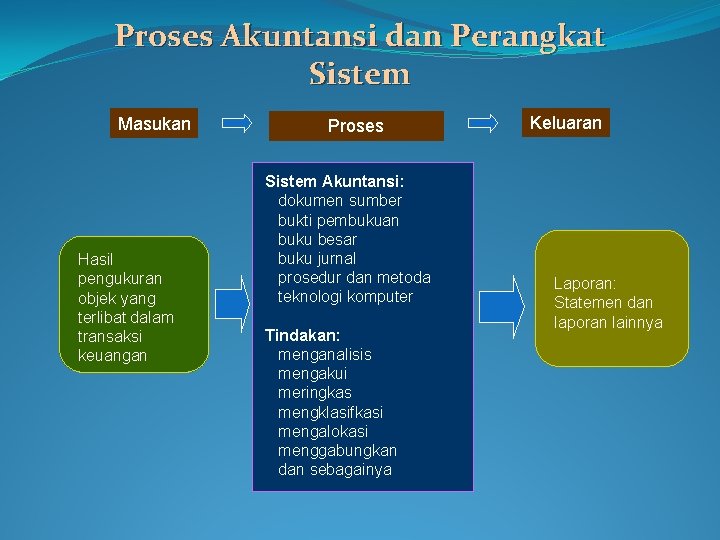 Proses Akuntansi dan Perangkat Sistem

Masukan

Proses

Keluaran

Hasil pengukuran objek yang terlibat dalam transaksi keuangan

Sistem Akuntansi:
dokumen sumber
bukti pembukuan
buku besar
buku jurnal
prosedur dan metoda
teknologi komputer

Tindakan:
menganalisis
mengakui
meringkas
mengklasifkasi
mengalokasi
menggabungkan
dan sebagainya

Laporan:
Statemen dan laporan lainnya